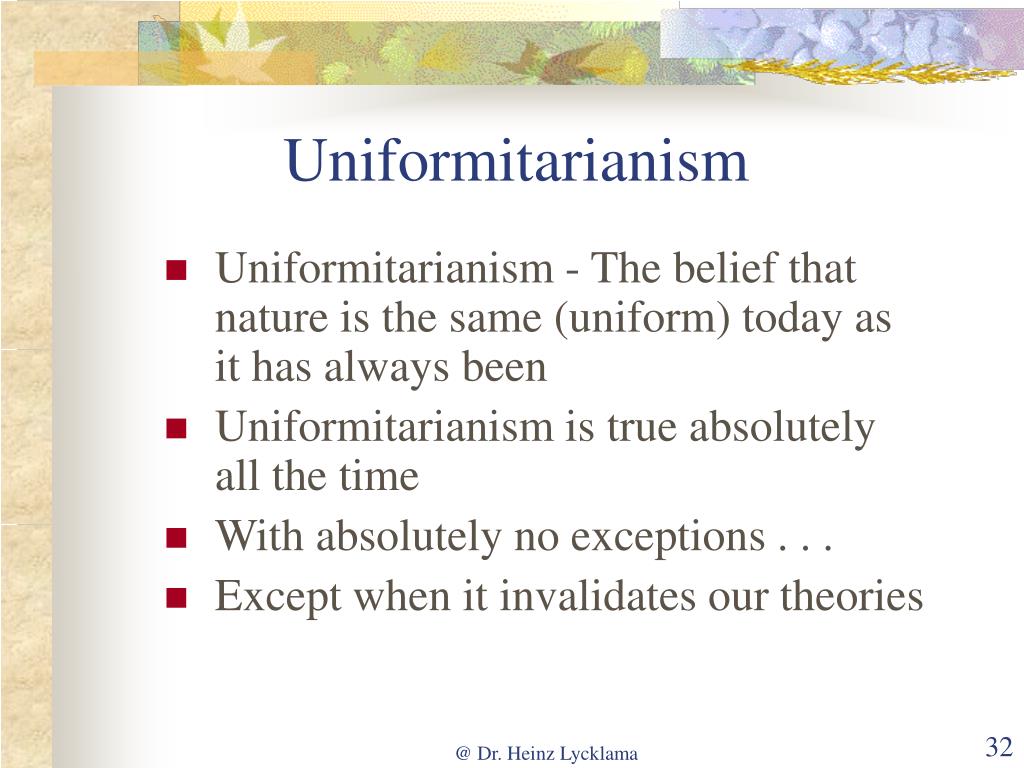 Uniformitarianism

- Uniformitarianism - The belief that nature is the same (uniform) today as it has always been
- Uniformitarianism is true absolutely all the time
- With absolutely no exceptions . . .
- Except when it invalidates our theories

@ Dr. Heinz Lycklama

32